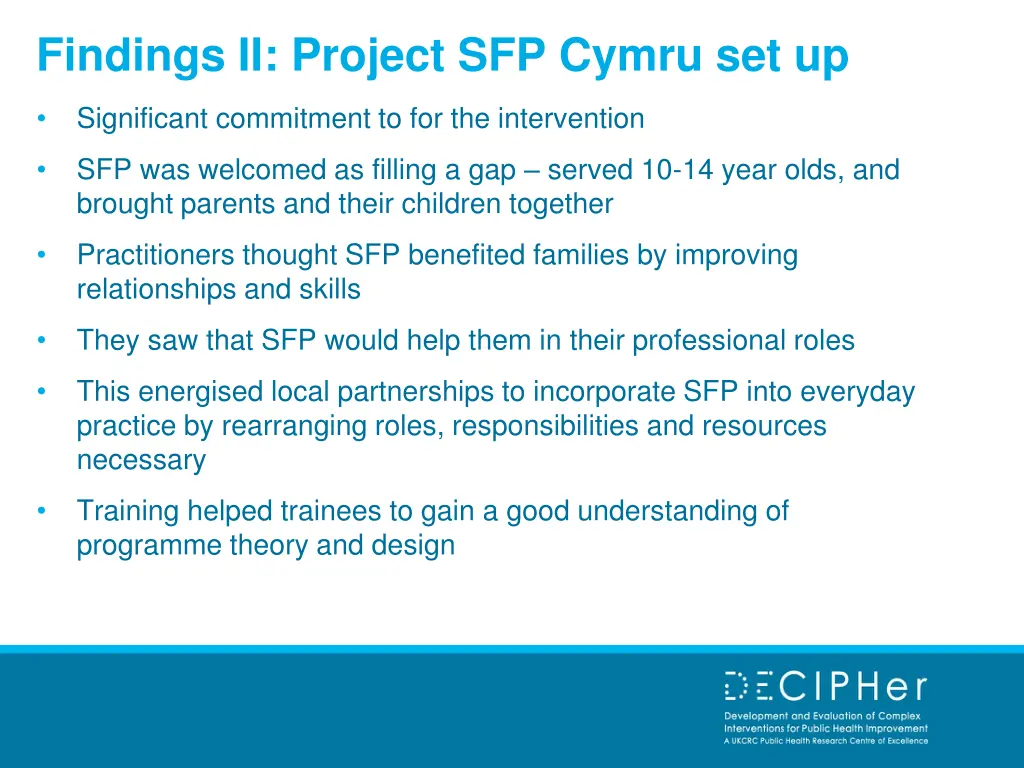 Findings II: Project SFP Cymru set up

• Significant commitment to for the intervention

• SFP was welcomed as filling a gap – served 10-14 year olds, and brought parents and their children together

• Practitioners thought SFP benefited families by improving relationships and skills

• They saw that SFP would help them in their professional roles

• This energised local partnerships to incorporate SFP into everyday practice by rearranging roles, responsibilities and resources necessary

• Training helped trainees to gain a good understanding of programme theory and design

DECIPHer
Development and Evaluation of Complex Interventions for Public Health Improvement
A UKCRC Public Health Research Centre of Excellence